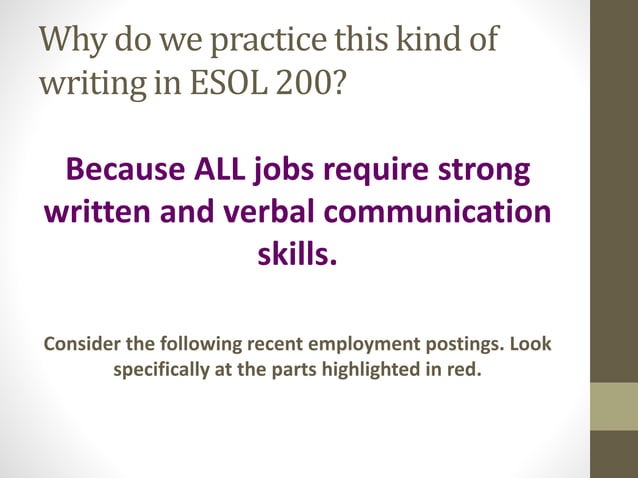 Why do we practice this kind of writing in ESOL 200?

Because ALL jobs require strong written and verbal communication skills.

Consider the following recent employment postings. Look specifically at the parts highlighted in red.